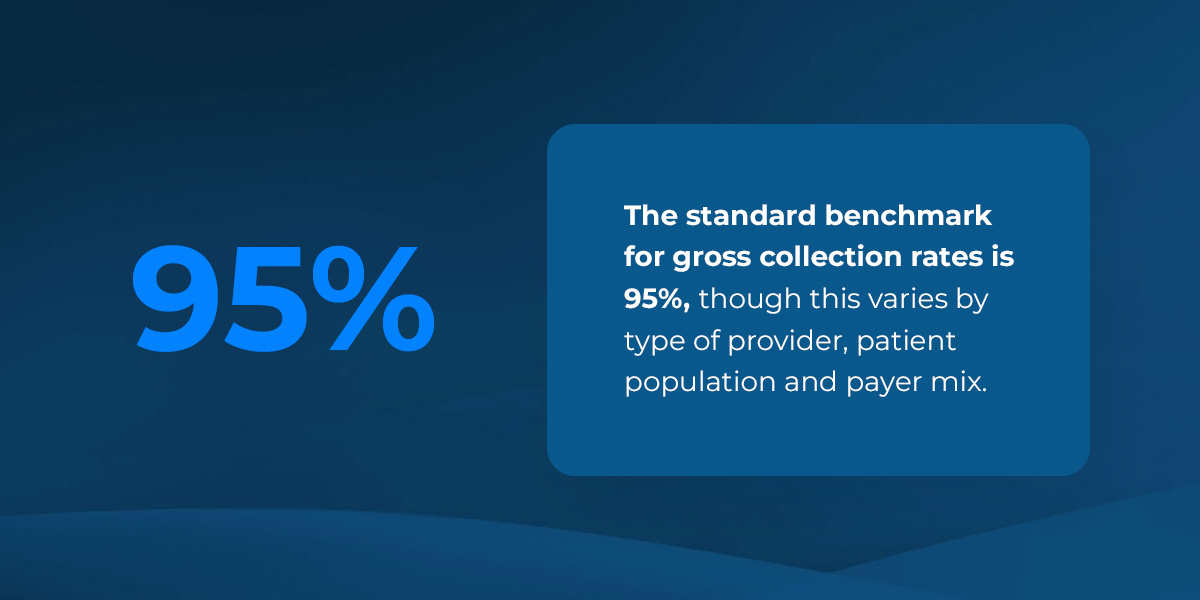 95%

The standard benchmark for gross collection rates is 95%, though this varies by type of provider, patient population and payer mix.